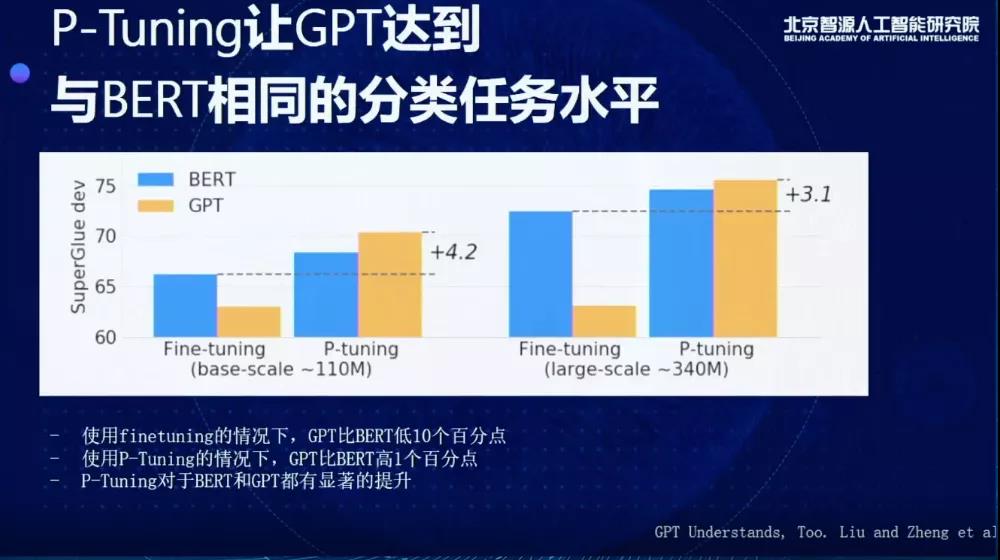 P-Tuning让GPT达到
与BERT相同的分类任务水平

北京智源人工智能研究院
BEIJING ACADEMY OF ARTIFICIAL INTELLIGENCE

BERT
GPT

SuperGlue dev

75
70
65
60

+4.2
+3.1

Fine-tuning
P-tuning
(base-scale ~110M)

Fine-tuning
P-tuning
(large-scale ~340M)

- 使用finetuning的情况下，GPT比BERT低10个百分点
- 使用P-Tuning的情况下，GPT比BERT高1个百分点
- P-Tuning对于BERT和GPT都有显著的提升

GPT Understands, Too. Liu and Zheng et al